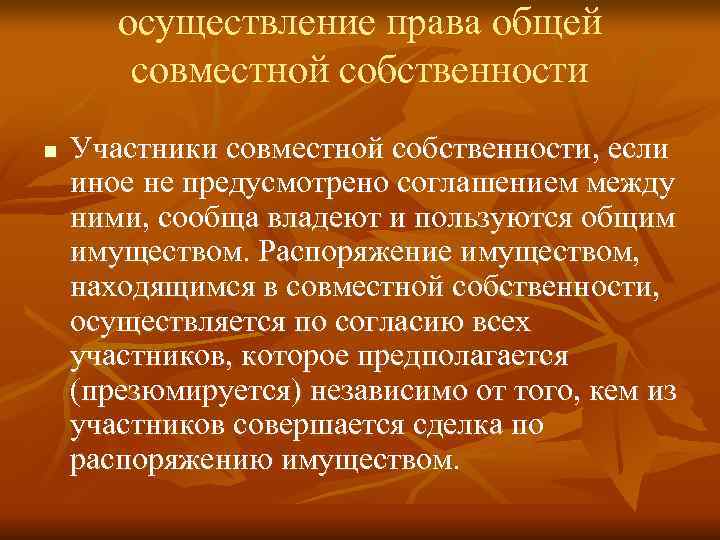 осуществление права общей совместной собственности

Участники совместной собственности, если иное не предусмотрено соглашением между ними, сообща владеют и пользуются общим имуществом. Распоряжение имуществом, находящимся в совместной собственности, осуществляется по согласию всех участников, которое предполагается (презюмируется) независимо от того, кем из участников совершается сделка по распоряжению имуществом.